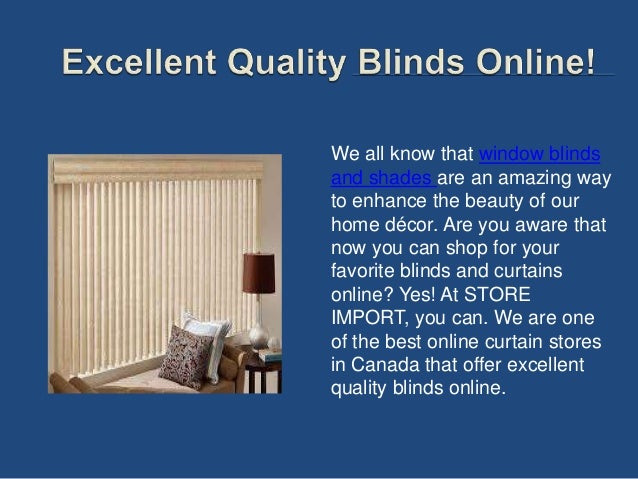 Excellent Quality Blinds Online!

We all know that window blinds and shades are an amazing way to enhance the beauty of our home décor. Are you aware that now you can shop for your favorite blinds and curtains online? Yes! At STORE IMPORT, you can. We are one of the best online curtain stores in Canada that offer excellent quality blinds online.